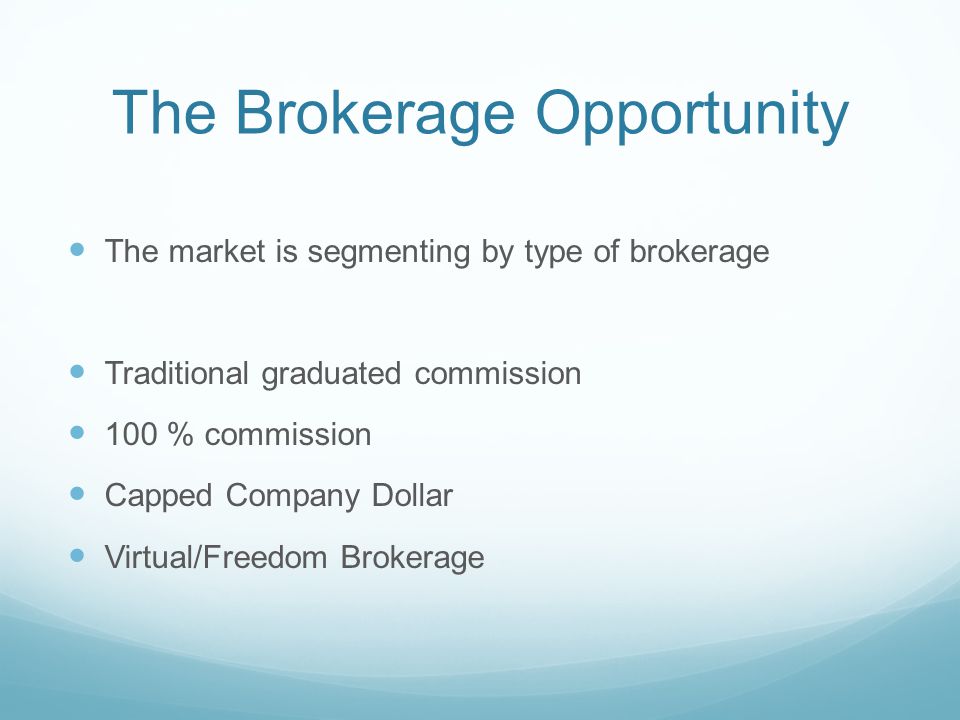 The Brokerage Opportunity

- The market is segmenting by type of brokerage

- Traditional graduated commission
- 100 % commission
- Capped Company Dollar
- Virtual/Freedom Brokerage